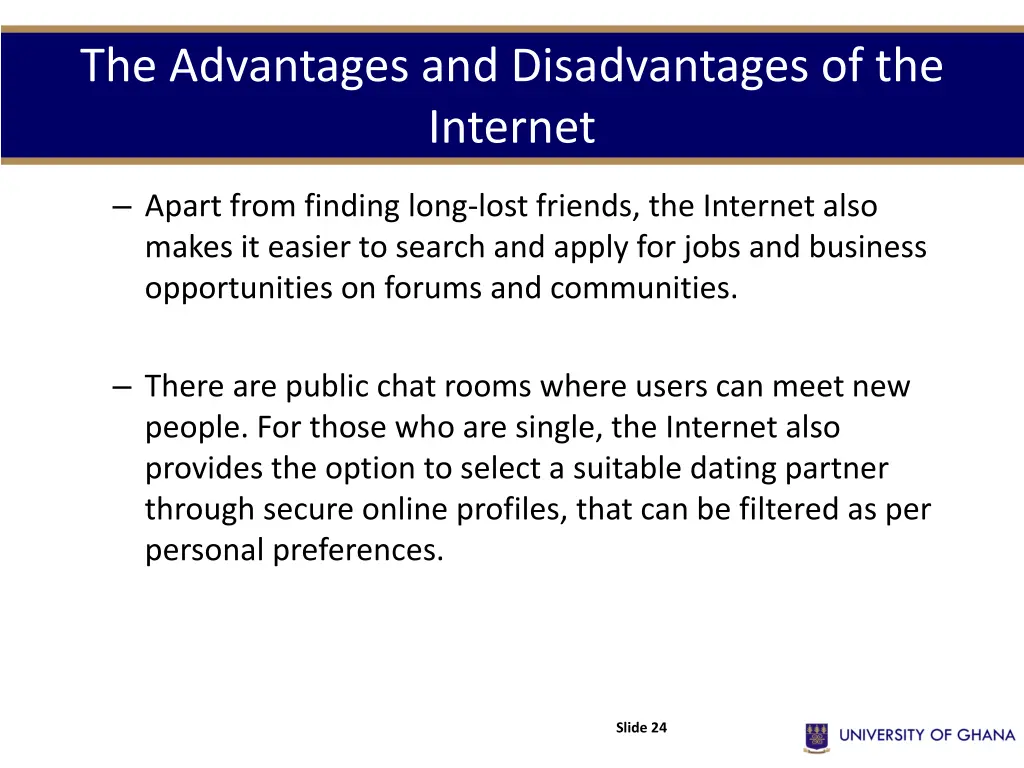 The Advantages and Disadvantages of the Internet

– Apart from finding long-lost friends, the Internet also makes it easier to search and apply for jobs and business opportunities on forums and communities.

– There are public chat rooms where users can meet new people. For those who are single, the Internet also provides the option to select a suitable dating partner through secure online profiles, that can be filtered as per personal preferences.

Slide 24

UNIVERSITY OF GHANA